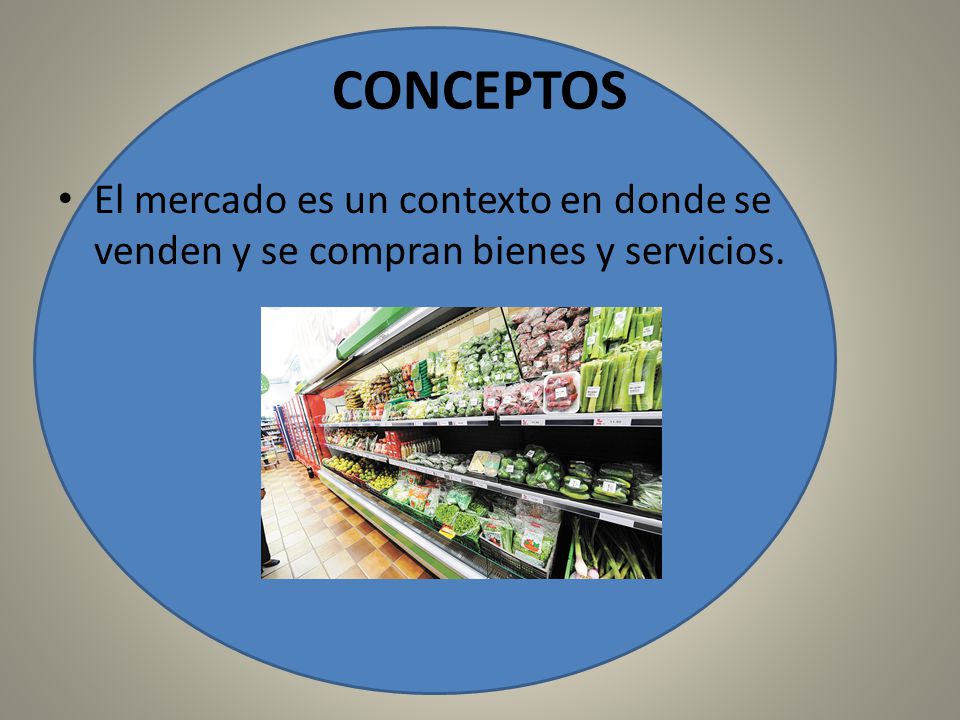 CONCEPTOS

• El mercado es un contexto en donde se venden y se compran bienes y servicios.